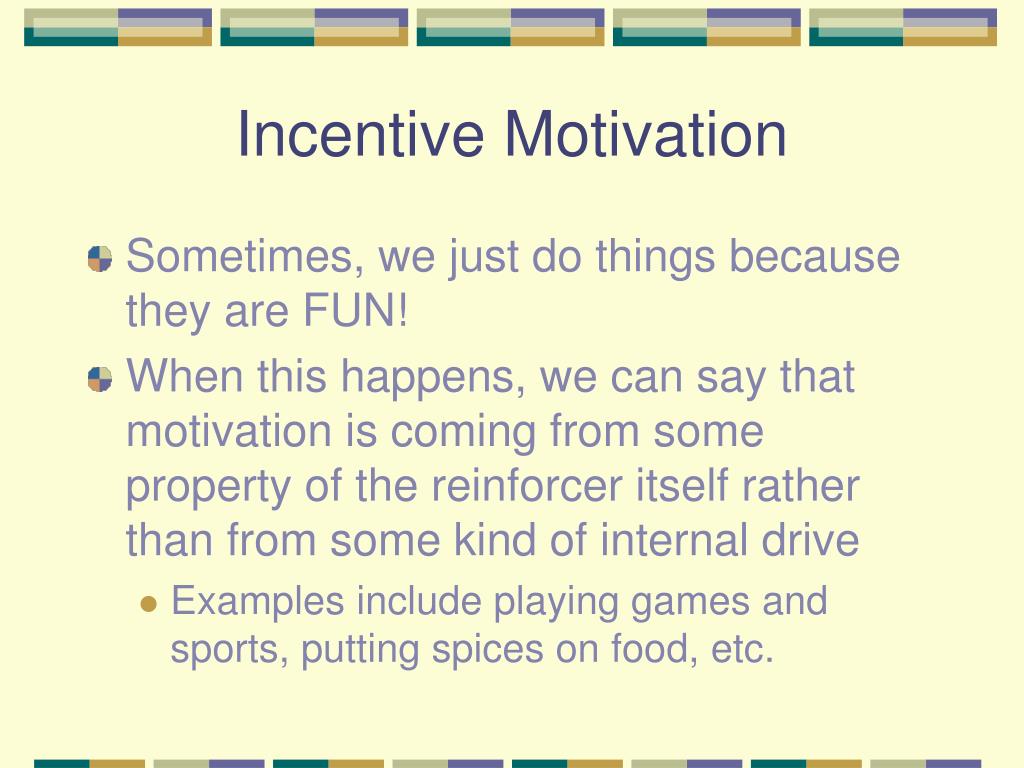 Incentive Motivation

Sometimes, we just do things because they are FUN!

When this happens, we can say that motivation is coming from some property of the reinforcer itself rather than from some kind of internal drive

Examples include playing games and sports, putting spices on food, etc.